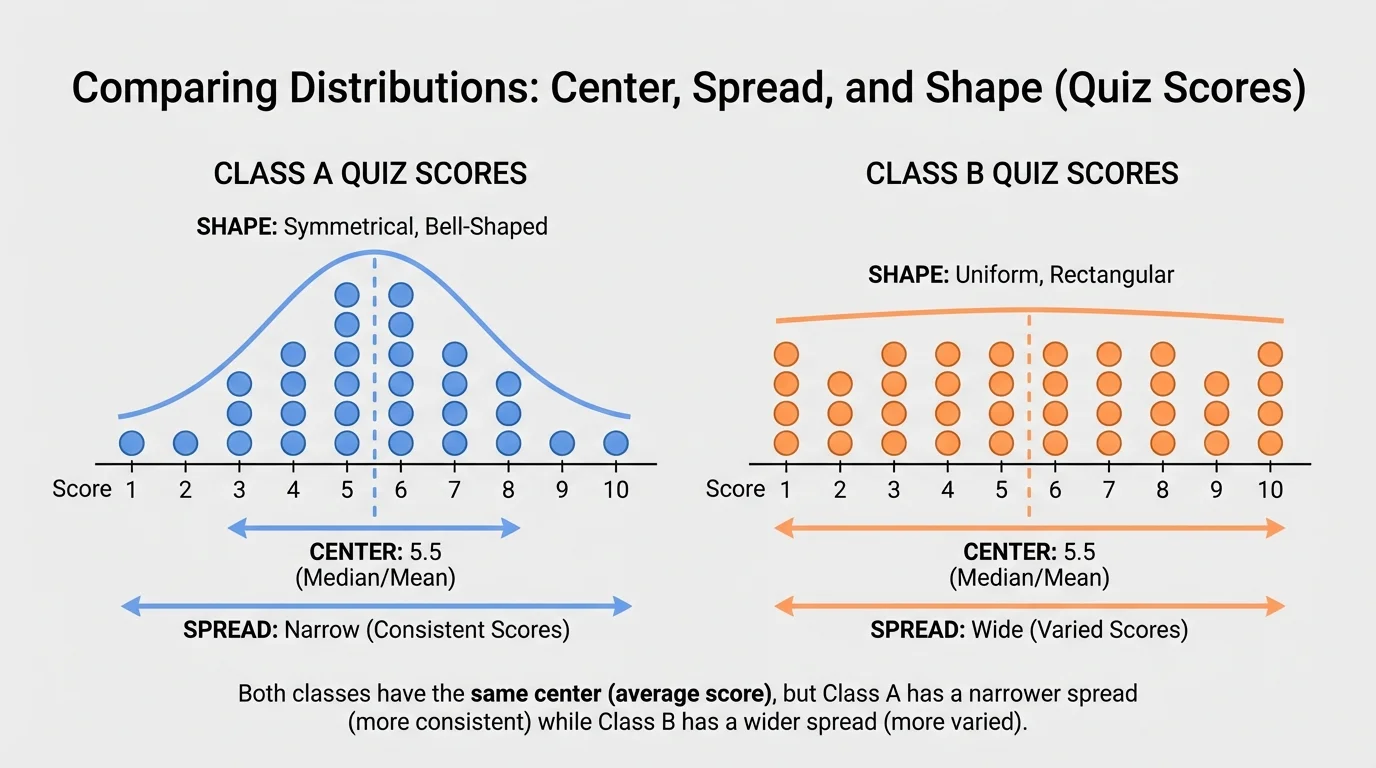 Comparing Distributions: Center, Spread, and Shape (Quiz Scores)

CLASS A QUIZ SCORES

SHAPE: Symmetrical, Bell-Shaped

Score 1 2 3 4 5 6 7 8 9 10

CENTER: 5.5
(Median/Mean)

SPREAD: Narrow (Consistent Scores)

CLASS B QUIZ SCORES

SHAPE: Uniform, Rectangular

Score 1 2 3 4 5 6 7 8 9 10

CENTER: 5.5
(Median/Mean)

SPREAD: Wide (Varied Scores)

Both classes have the same center (average score), but Class A has a narrower spread (more consistent) while Class B has a wider spread (more varied).